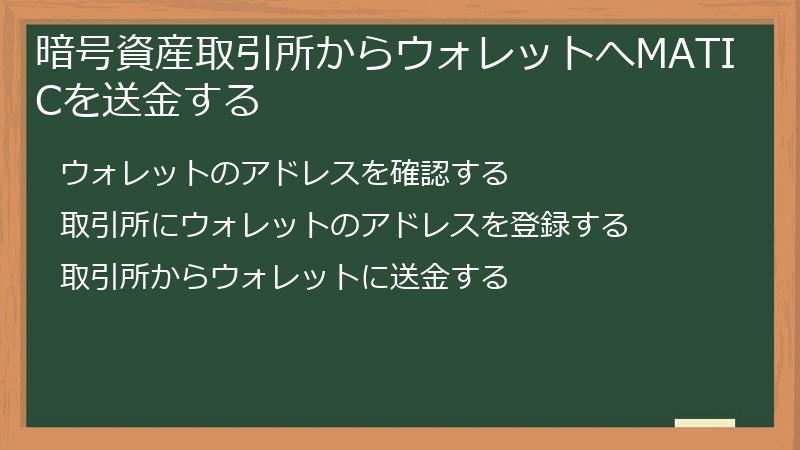 暗号資産取引所からウォレットへMATICを送金する

ウォレットのアドレスを確認する

取引所にウォレットのアドレスを登録する

取引所からウォレットに送金する